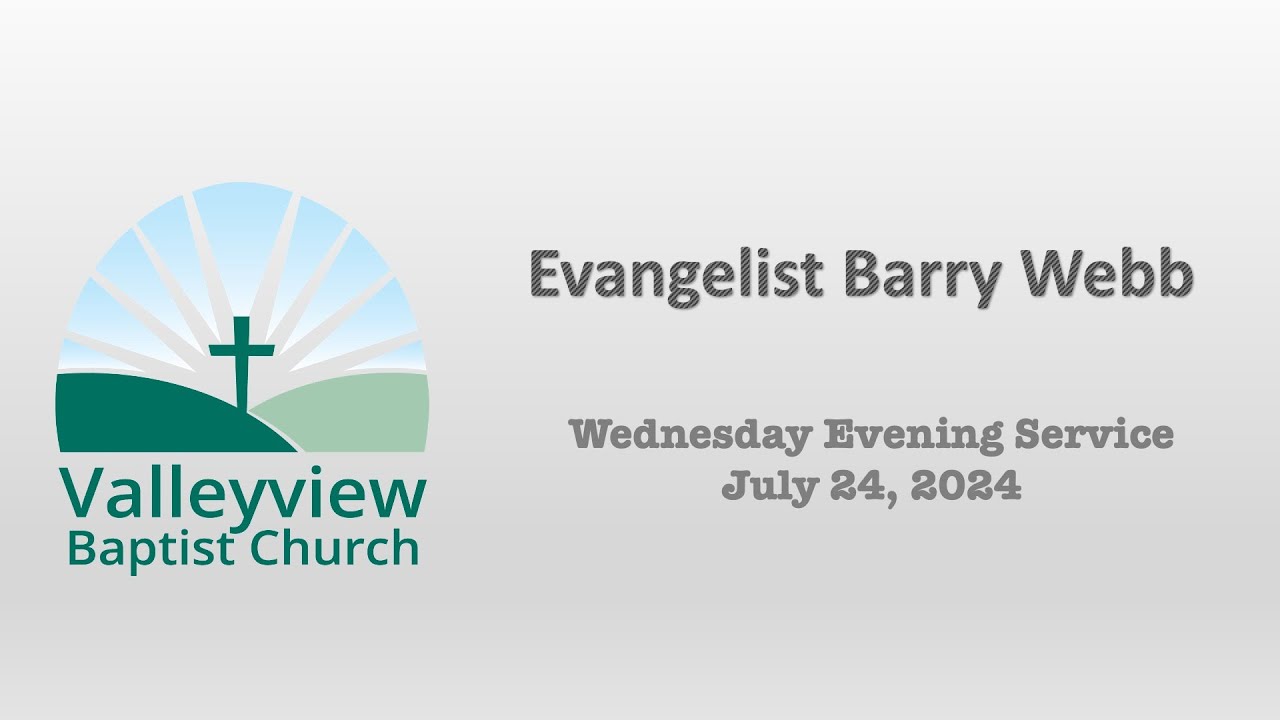 Valleyview
Baptist Church

Evangelist Barry Webb

Wednesday Evening Service
July 24, 2024